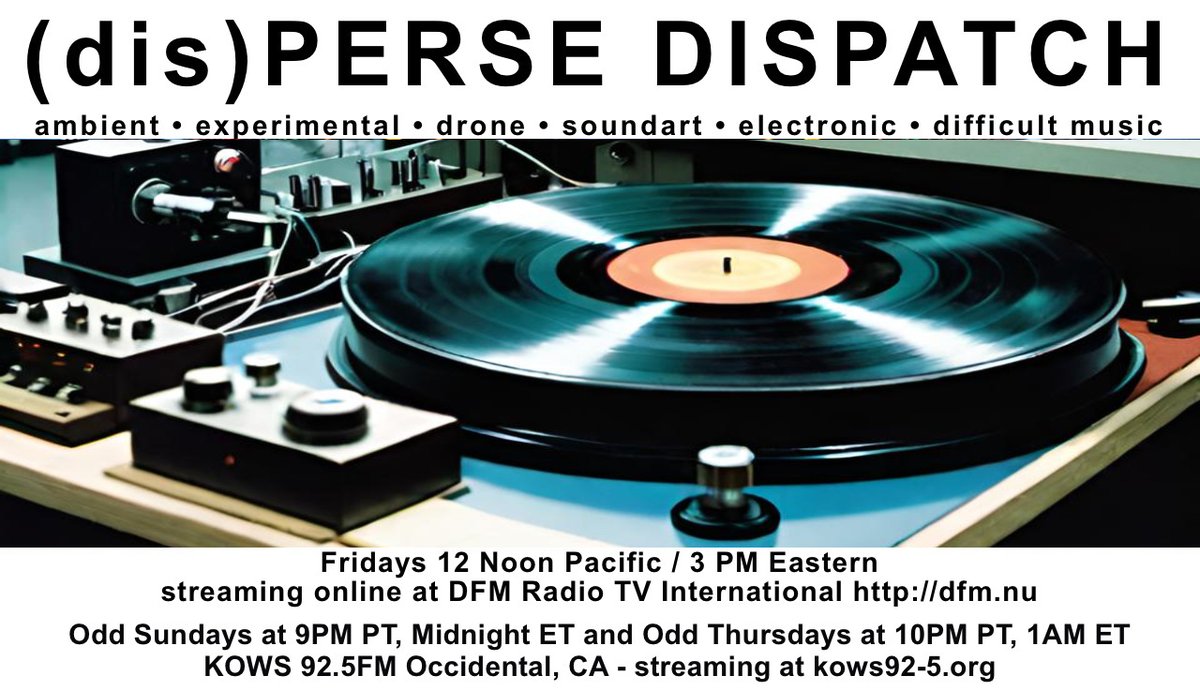 (dis)PERSE DISPATCH

ambient • experimental • drone • soundart • electronic • difficult music

Fridays 12 Noon Pacific / 3 PM Eastern
streaming online at DFM Radio TV International http://dfm.nu

Odd Sundays at 9PM PT, Midnight ET and Odd Thursdays at 10PM PT, 1AM ET
KOWS 92.5FM Occidental, CA - streaming at kows92-5.org